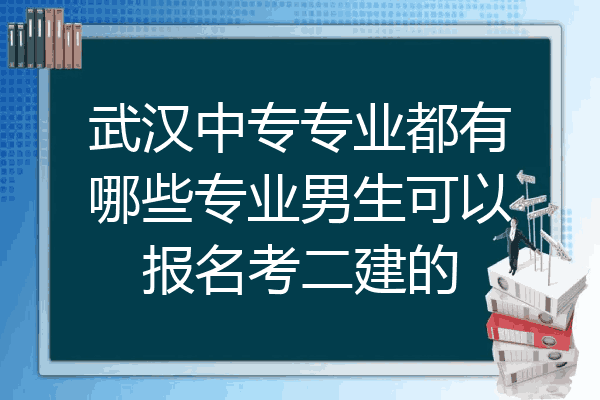 武汉中专专业都有哪些专业男生可以报名考二建的